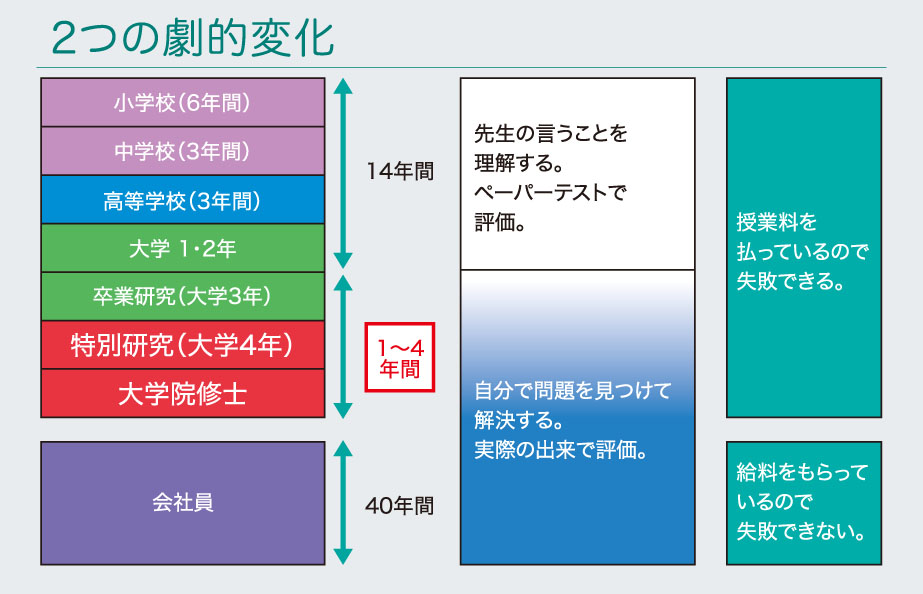 2つの劇的変化

小学校（6年間）
中学校（3年間）
高等学校（3年間）
大学 1･2年
卒業研究（大学3年）
特別研究（大学4年）
大学院修士

会社員

14年間

1〜4年間

40年間

先生の言うことを理解する。
ペーパーテストで評価。

自分で問題を見つけて解決する。
実際の出来で評価。

授業料を払っているので失敗できる。

給料をもらっているので失敗できない。